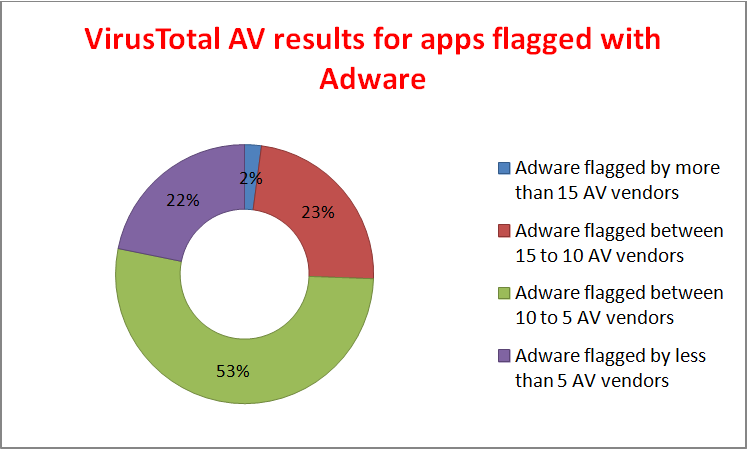 VirusTotal AV results for apps flagged with Adware

2%
23%
53%
22%

Adware flagged by more than 15 AV vendors
Adware flagged between 15 to 10 AV vendors
Adware flagged between 10 to 5 AV vendors
Adware flagged by less than 5 AV vendors